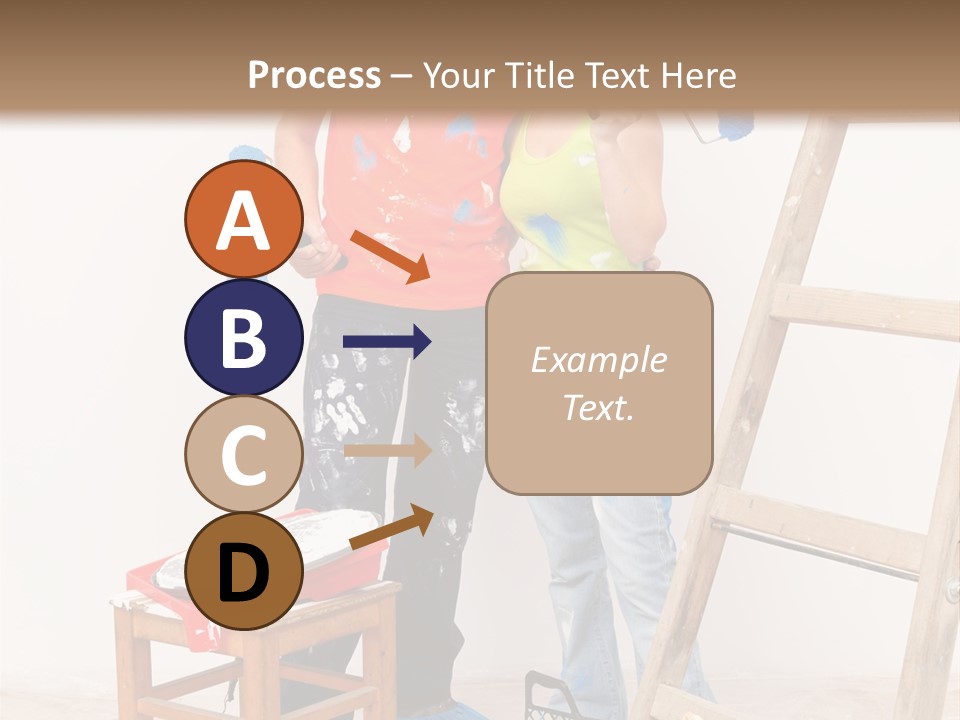 Process – Your Title Text Here

A

B

C

D

Example Text.